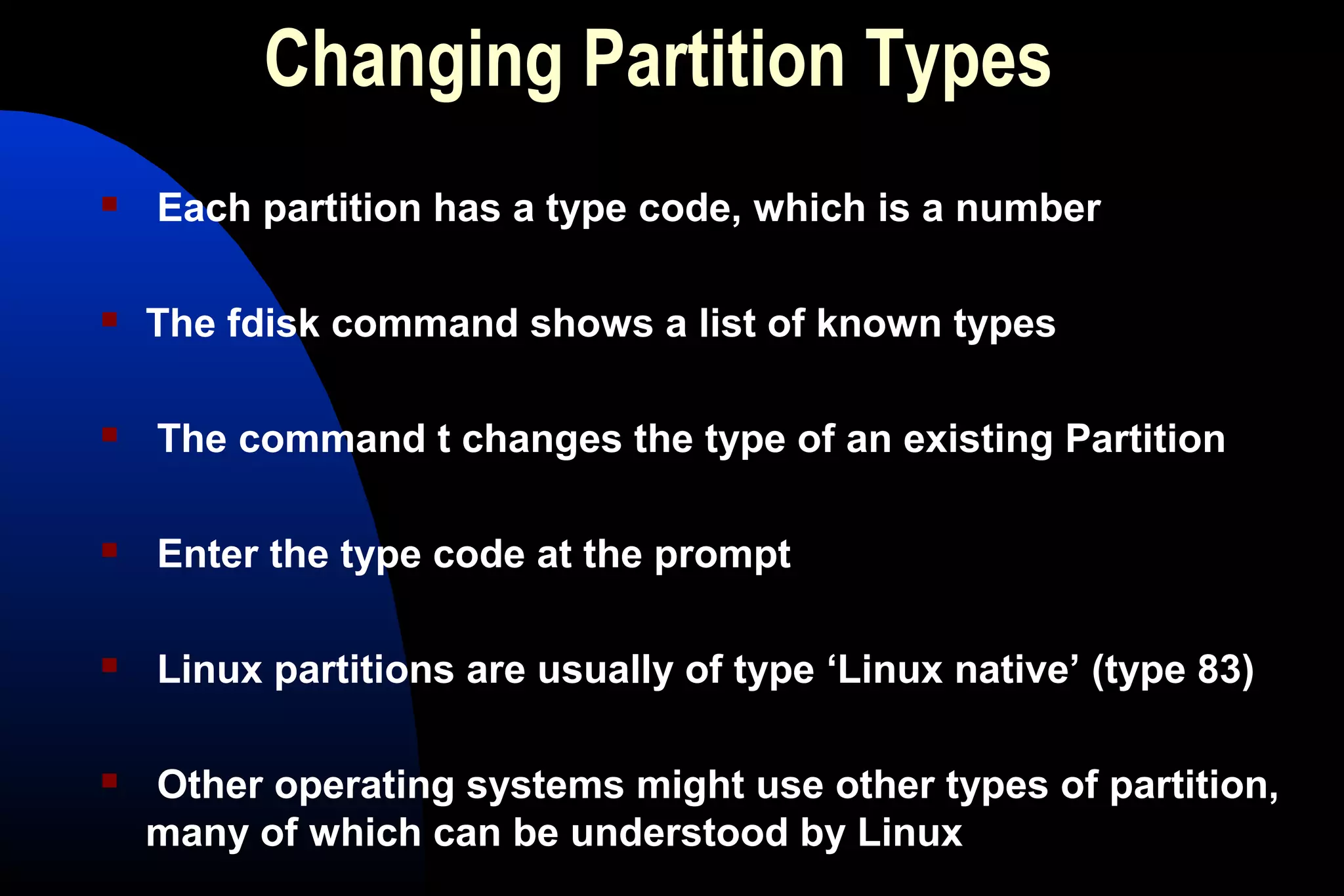 Changing Partition Types

▪ Each partition has a type code, which is a number

▪ The fdisk command shows a list of known types

▪ The command t changes the type of an existing Partition

▪ Enter the type code at the prompt

▪ Linux partitions are usually of type ‘Linux native’ (type 83)

▪ Other operating systems might use other types of partition, many of which can be understood by Linux